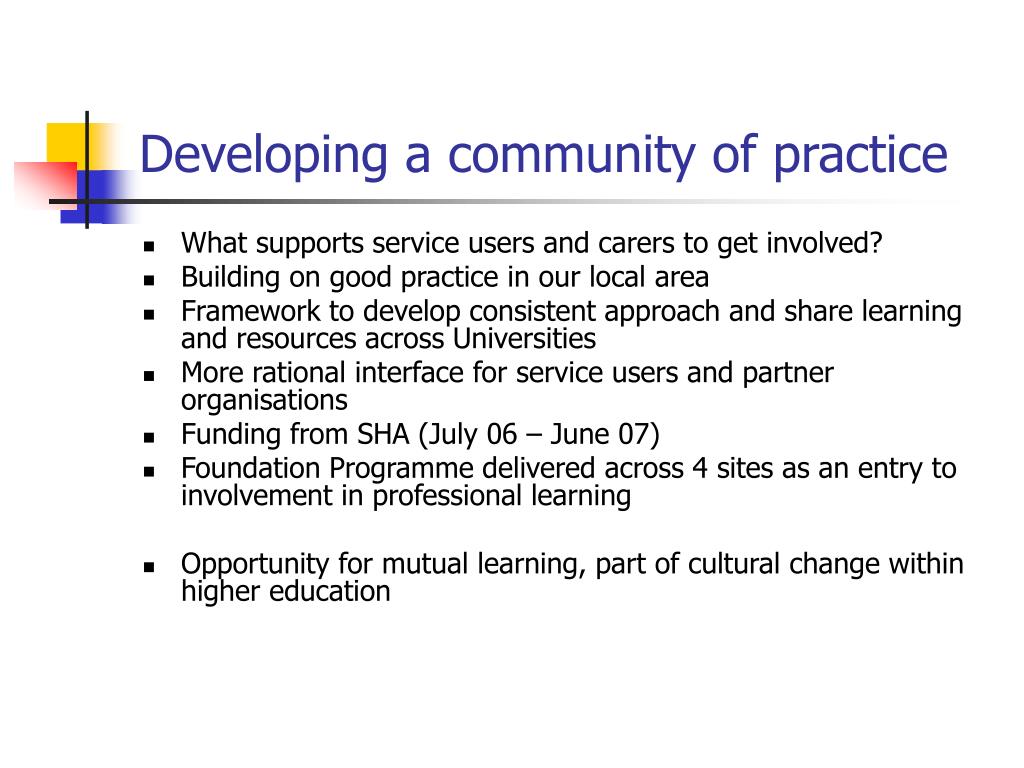 Developing a community of practice

- What supports service users and carers to get involved?
- Building on good practice in our local area
- Framework to develop consistent approach and share learning and resources across Universities
- More rational interface for service users and partner organisations
- Funding from SHA (July 06 – June 07)
- Foundation Programme delivered across 4 sites as an entry to involvement in professional learning

- Opportunity for mutual learning, part of cultural change within higher education